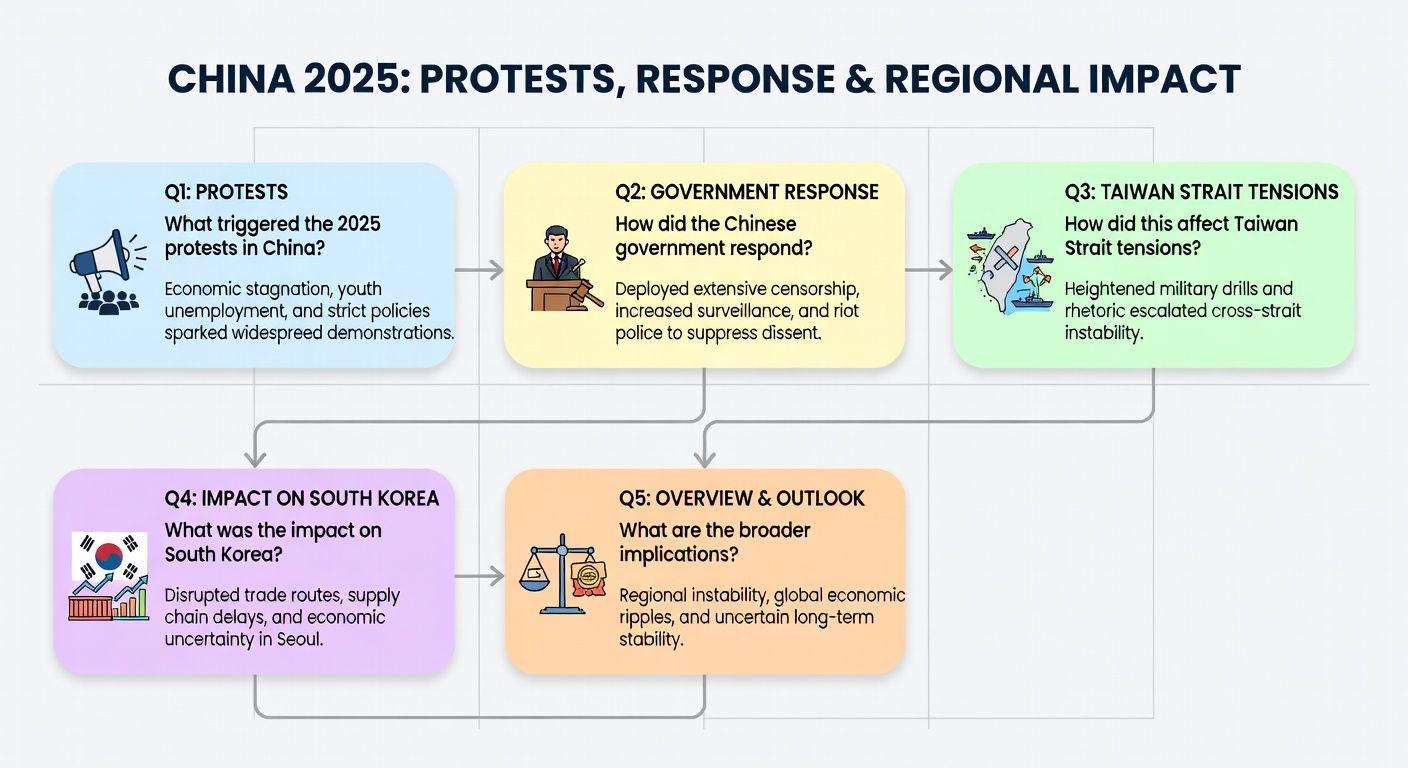 CHINA 2025: PROTESTS, RESPONSE & REGIONAL IMPACT

Q1: PROTESTS
What triggered the 2025 protests in China?
Economic stagnation, youth unemployment, and strict policies sparked widespreed demonstrations.

Q2: GOVERNMENT RESPONSE
How did the Chinese government respond?
Deployed extensive censorship, increased surveillance, and riot police to suppress dissent.

Q3: TAIWAN STRAIT TENSIONS
How did this affect Taiwan Strait tensions?
Heightened military drills and rhetoric escalated cross-strait instability.

Q4: IMPACT ON SOUTH KOREA
What was the impact on South Korea?
Disrupted trade routes, supply chain delays, and economic uncertainty in Seoul.

Q5: OVERVIEW & OUTLOOK
What are the broader implications?
Regional instability, global economic ripples, and uncertain long-term stability.